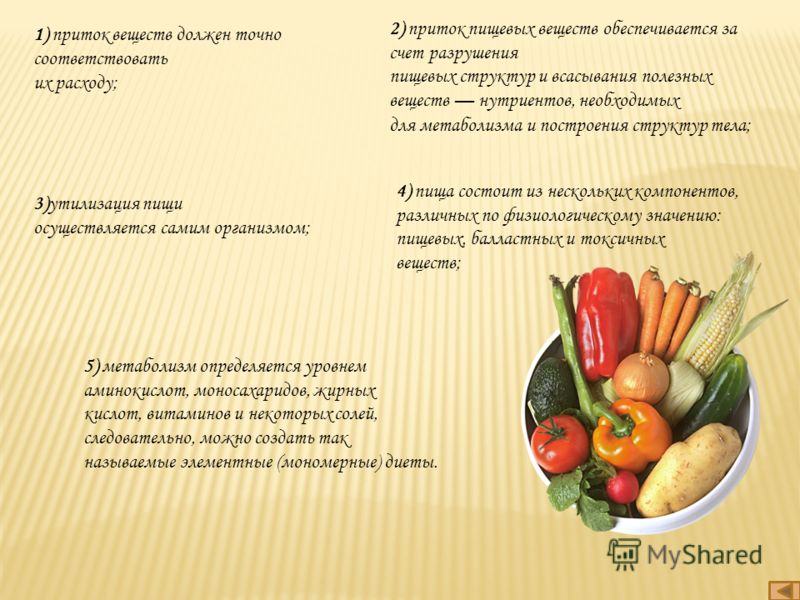 1) приток веществ должен точно соответствовать их расходу;

2) приток пищевых веществ обеспечивается за счет разрушения пищевых структур и всасывания полезных веществ — нутриентов, необходимых для метаболизма и построения структур тела;

3)утилизация пищи осуществляется самим организмом;

4) пища состоит из нескольких компонентов, различных по физиологическому значению: пищевых, балластных и токсичных веществ;

5) метаболизм определяется уровнем аминокислот, моносахаридов, жирных кислот, витаминов и некоторых солей, следовательно, можно создать так называемые элементные (мономерные) диеты.

MyShared